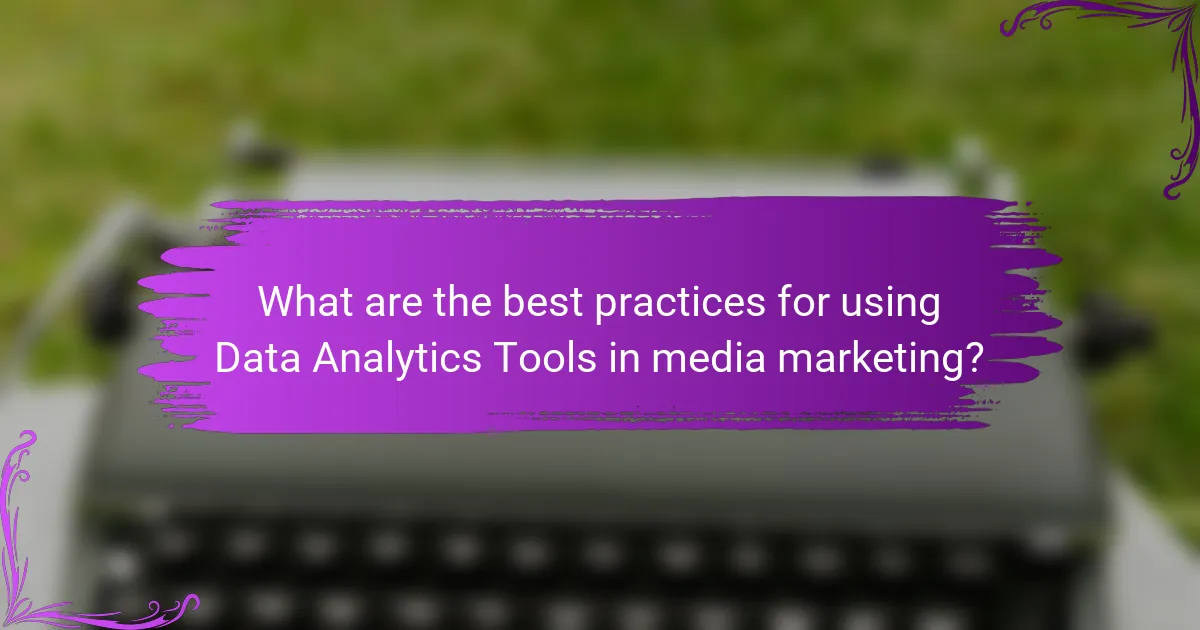 What are the best practices for using Data Analytics Tools in media marketing?